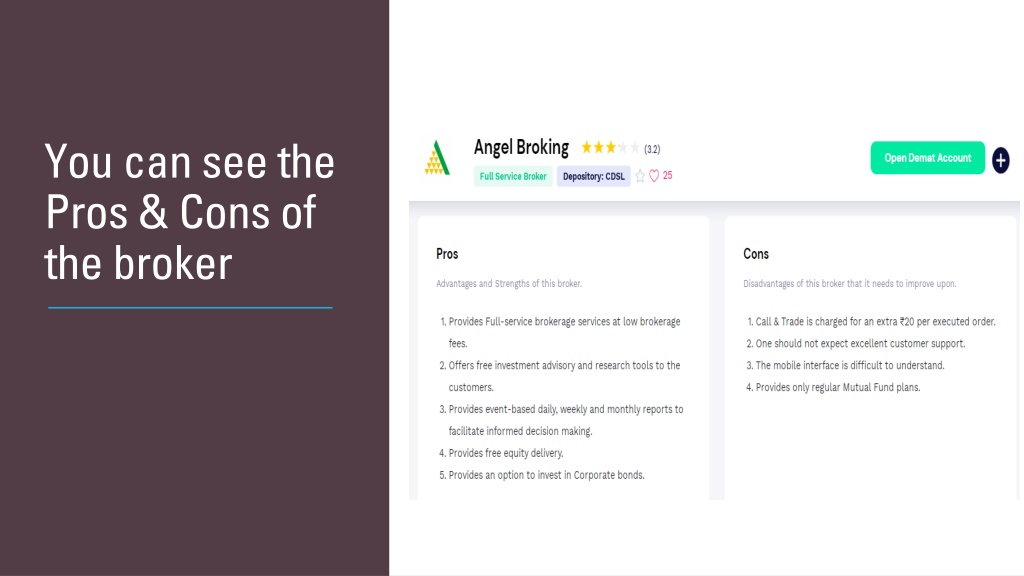 You can see the Pros & Cons of the broker

Angel Broking (3.2)

Full Service Broker Depository: CDSL 25

Open Demat Account

Pros

Advantages and Strengths of this broker.

1. Provides Full-service brokerage services at low brokerage fees.
2. Offers free investment advisory and research tools to the customers.
3. Provides event-based daily, weekly and monthly reports to facilitate informed decision making.
4. Provides free equity delivery.
5. Provides an option to invest in Corporate bonds.

Cons

Disadvantages of this broker that it needs to improve upon.

1. Call & Trade is charged for an extra ₹20 per executed order.
2. One should not expect excellent customer support.
3. The mobile interface is difficult to understand.
4. Provides only regular Mutual Fund plans.